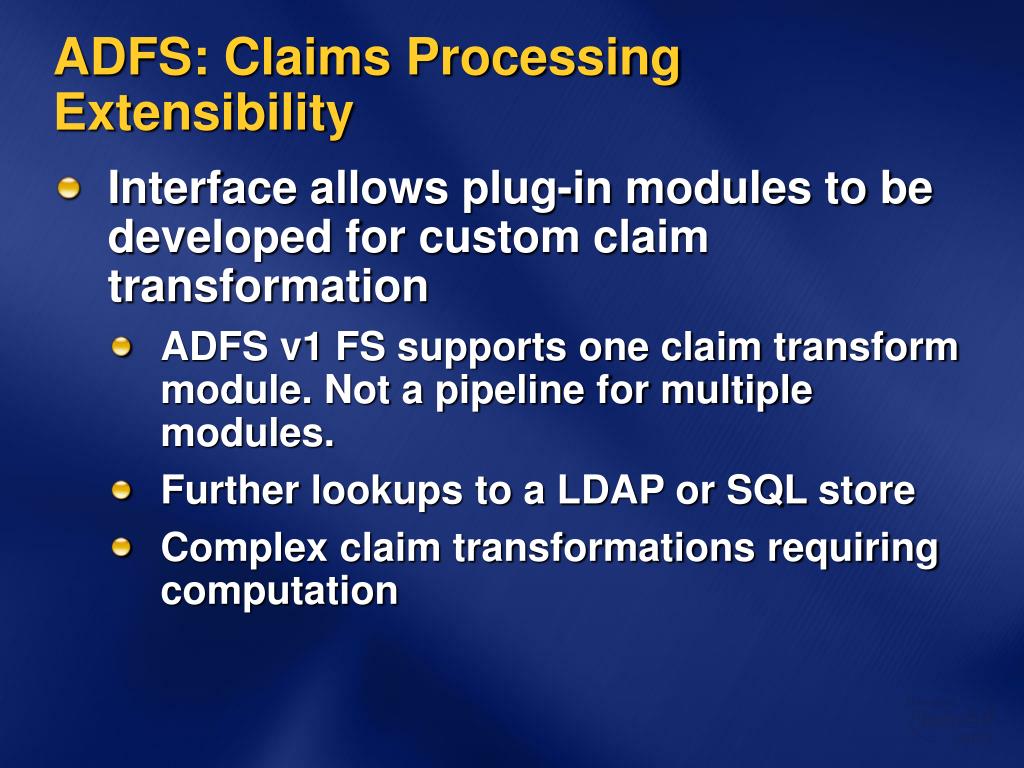 ADFS: Claims Processing Extensibility

Interface allows plug-in modules to be developed for custom claim transformation

ADFS v1 FS supports one claim transform module. Not a pipeline for multiple modules.

Further lookups to a LDAP or SQL store

Complex claim transformations requiring computation